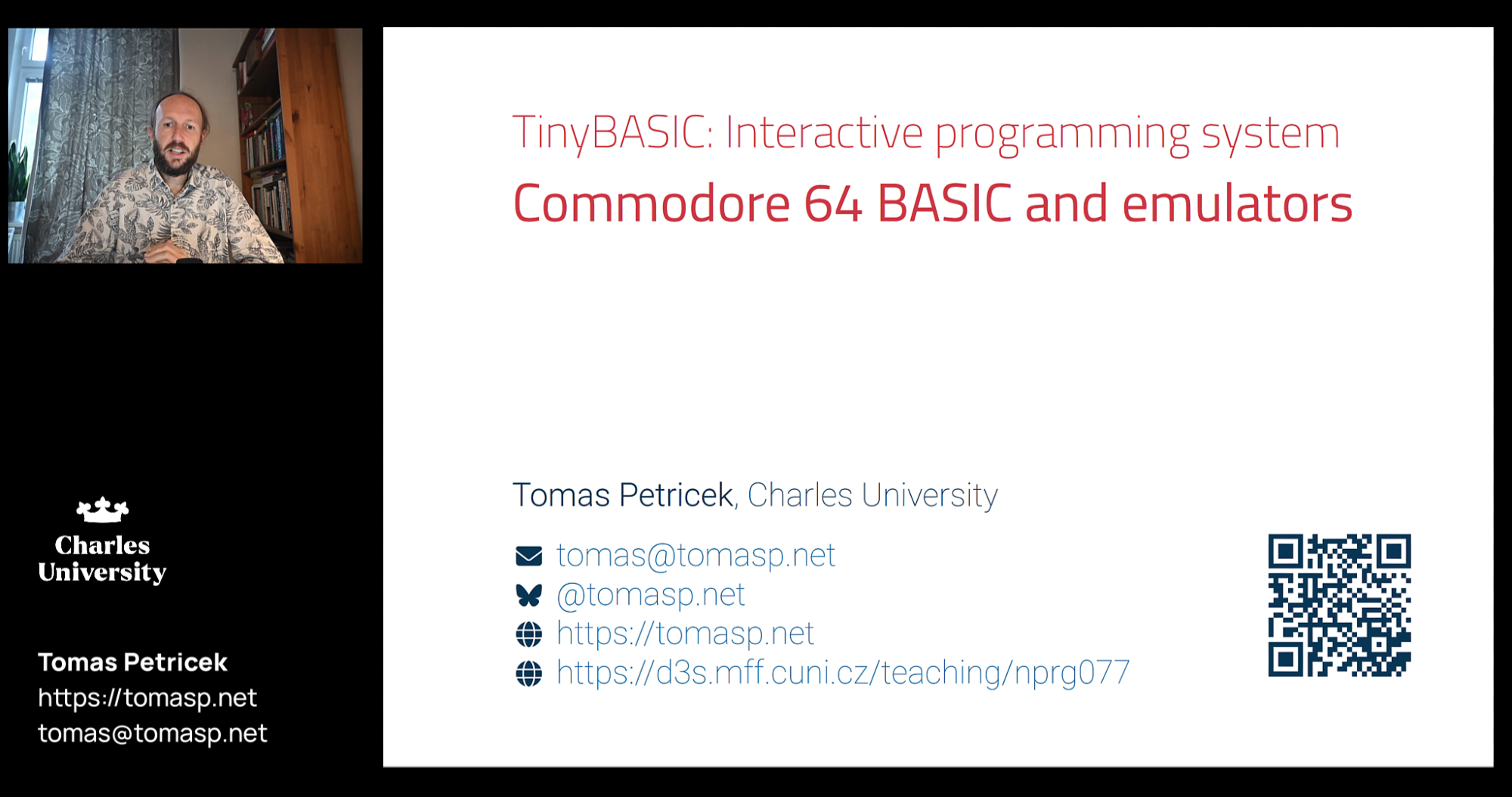 Charles University

Tomas Petricek
https://tomasp.net
tomas@tomasp.net

TinyBASIC: Interactive programming system

Commodore 64 BASIC and emulators

Tomas Petricek, Charles University

tomas@tomasp.net
@tomasp.net
https://tomasp.net
https://d3s.mff.cuni.cz/teaching/nprg077